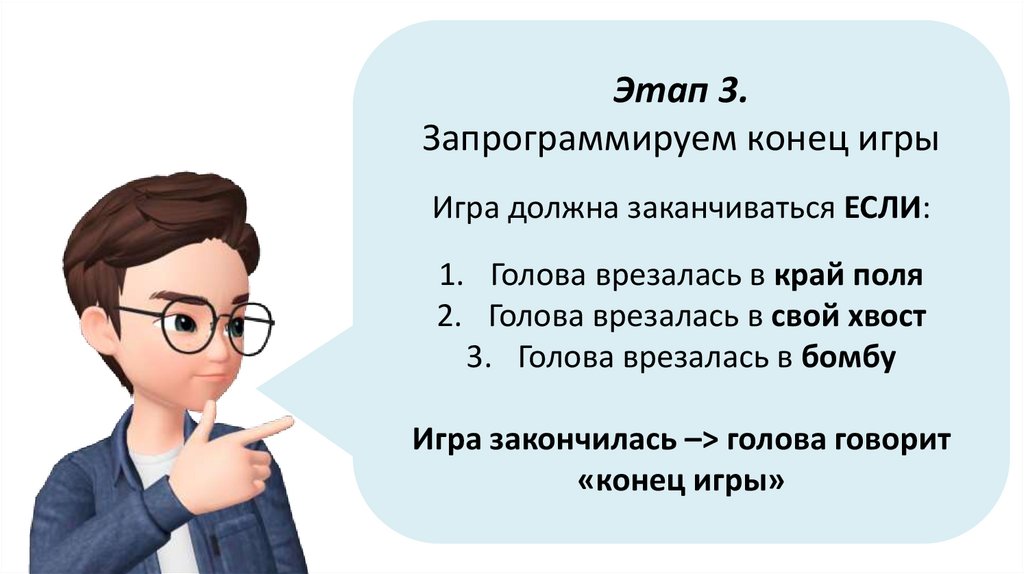 Этап 3.
Запрограммируем конец игры

Игра должна заканчиваться ЕСЛИ:

1. Голова врезалась в край поля
2. Голова врезалась в свой хвост
3. Голова врезалась в бомбу

Игра закончилась –> голова говорит «конец игры»